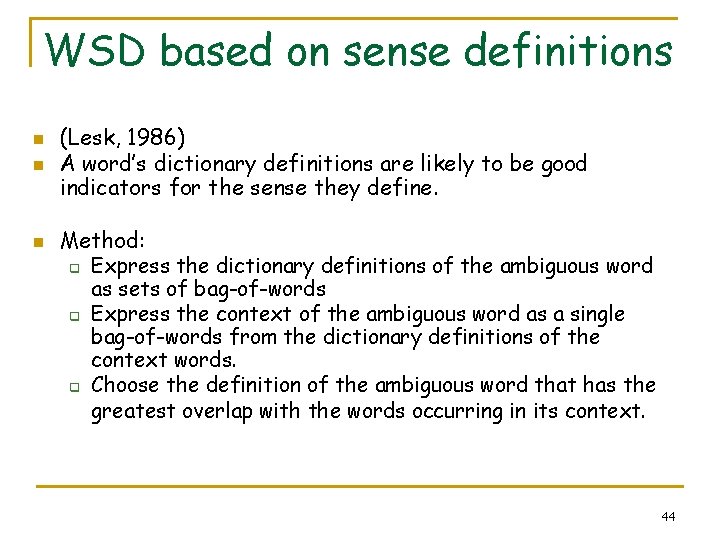 WSD based on sense definitions

- (Lesk, 1986)
- A word's dictionary definitions are likely to be good indicators for the sense they define.

- Method:
  - Express the dictionary definitions of the ambiguous word as sets of bag-of-words
  - Express the context of the ambiguous word as a single bag-of-words from the dictionary definitions of the context words.
  - Choose the definition of the ambiguous word that has the greatest overlap with the words occurring in its context.

44